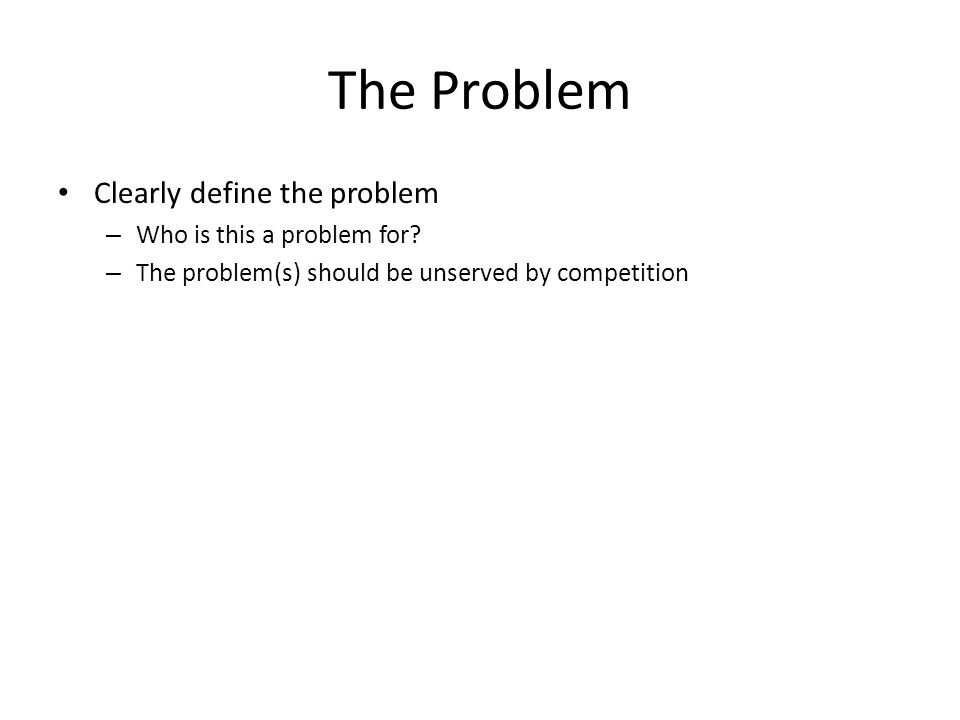 The Problem

• Clearly define the problem
– Who is this a problem for?
– The problem(s) should be unserved by competition